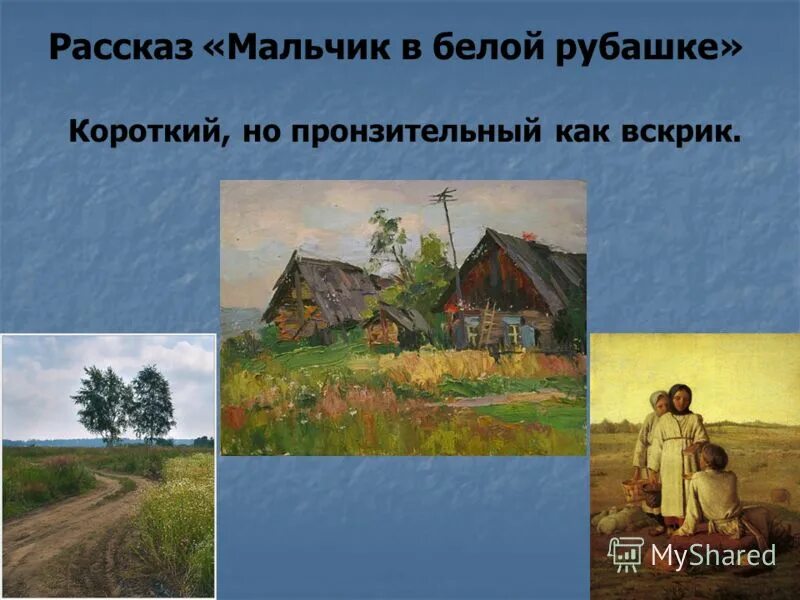 Рассказ «Мальчик в белой рубашке»

Короткий, но пронзительный как вскрик.

MyShared